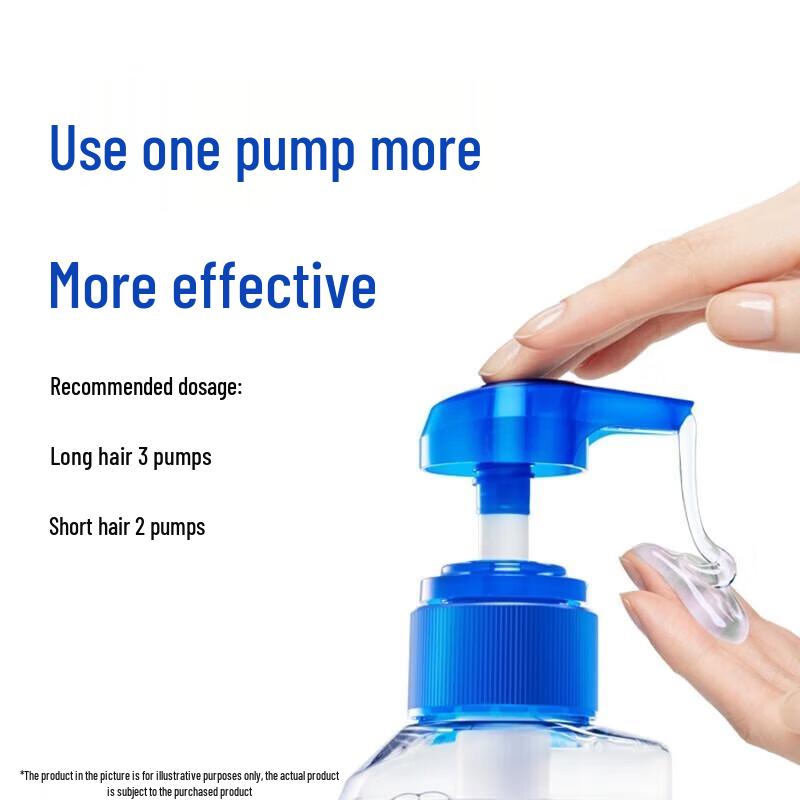 Use one pump more

More effective

Recommended dosage:

Long hair 3 pumps

Short hair 2 pumps

*The product in the picture is for illustrative purposes only, the actual product is subject to the purchased product